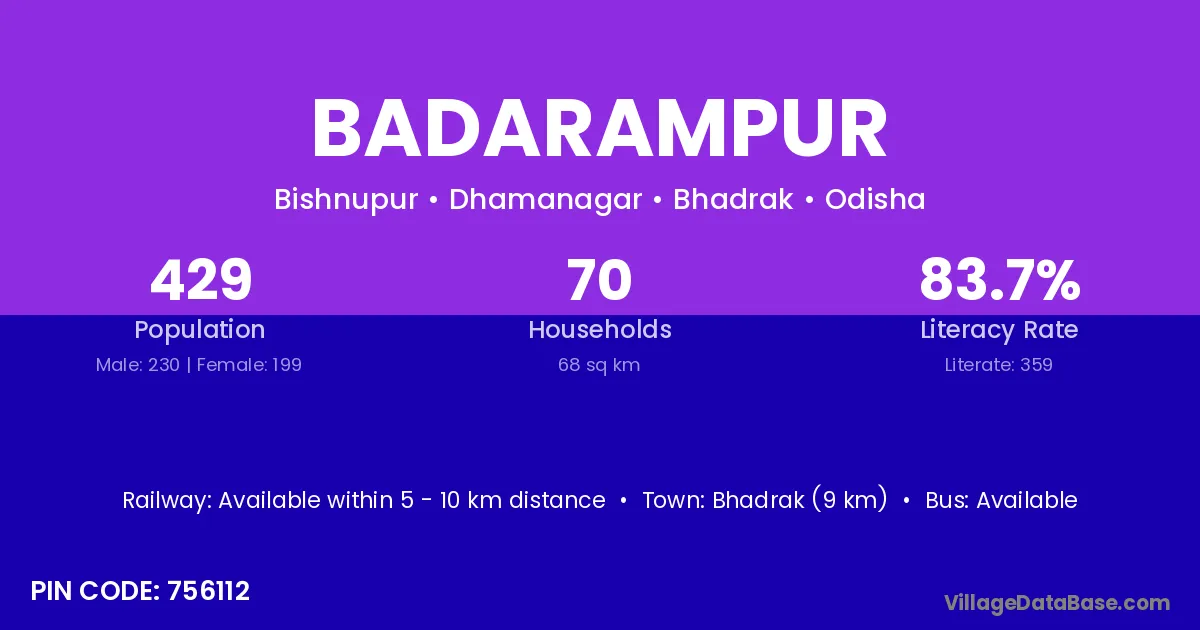 BADARAMPUR

Bishnupur • Dhamanagar • Bhadrak • Odisha

429
Population
Male: 230 | Female: 199

70
Households
68 sq km

83.7%
Literacy Rate
Literate: 359

Railway: Available within 5 - 10 km distance • Town: Bhadrak (9 km) • Bus: Available

PIN CODE: 756112

VillageDataBase.com